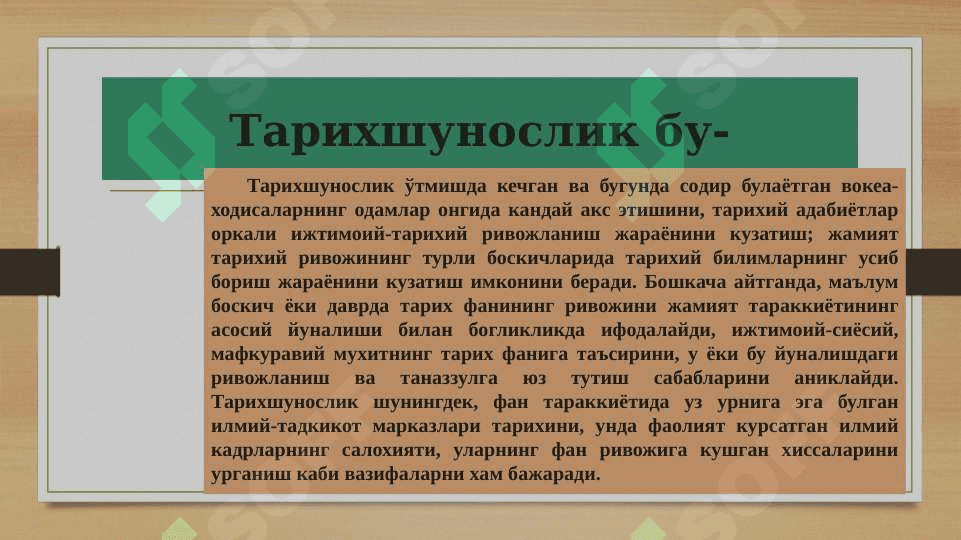 Тарихшунослик бу-

Тарихшунослик ўтмишда кечган ва бугунда содир булаётган вокеа-ходисаларнинг одамлар онгида кандай акс этишини, тарихий адабиётлар оркали ижтимоий-тарихий ривожланиш жараёнини кузатиш; жамият тарихий ривожининг турли боскичларида тарихий билимларнинг усиб бориш жараёнини кузатиш имконини беради. Бошкача айтганда, маълум боскич ёки даврда тарих фанининг ривожини жамият тараккиётининг асосий йуналиши билан богликликда ифодалайди, ижтимоий-сиёсий, мафкуравий мухитнинг тарих фанига таъсирини, у ёки бу йуналишдаги ривожланиш ва таназзулга юз тутиш сабабларини аниклайди. Тарихшунослик шунингдек, фан тараккиётида уз урнига эга булган илмий-тадкикот марказлари тарихини, унда фаолият курсатган илмий кадрларнинг салохияти, уларнинг фан ривожига кушган хиссаларини урганиш каби вазифаларни хам бажаради.